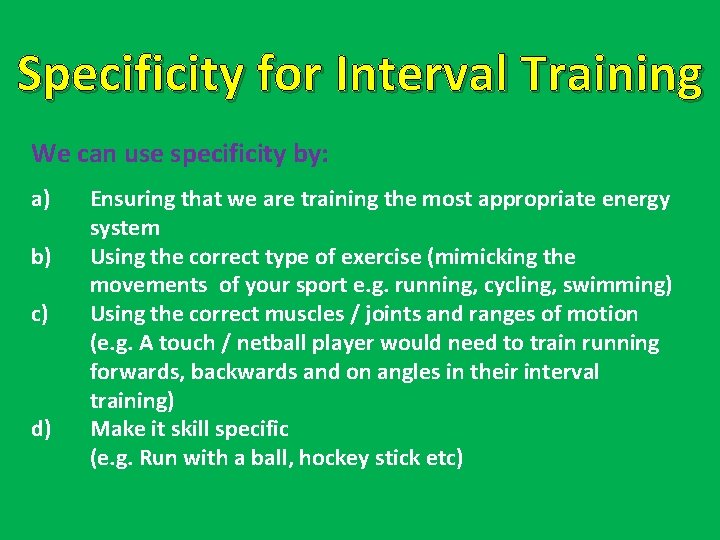 Specificity for Interval Training

We can use specificity by:

a) Ensuring that we are training the most appropriate energy system

b) Using the correct type of exercise (mimicking the movements of your sport e.g. running, cycling, swimming)

c) Using the correct muscles / joints and ranges of motion (e.g. A touch / netball player would need to train running forwards, backwards and on angles in their interval training)

d) Make it skill specific (e.g. Run with a ball, hockey stick etc)